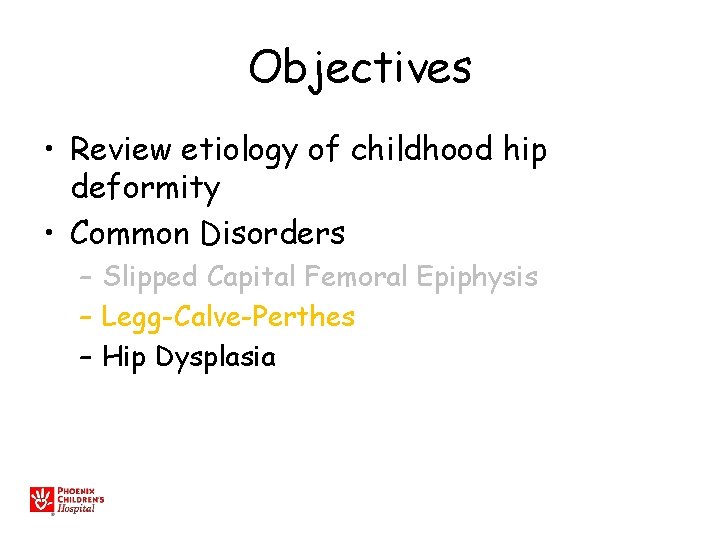 Objectives

• Review etiology of childhood hip deformity
• Common Disorders
– Slipped Capital Femoral Epiphysis
– Legg-Calve-Perthes
– Hip Dysplasia

PHOENIX CHILDREN'S Hospital